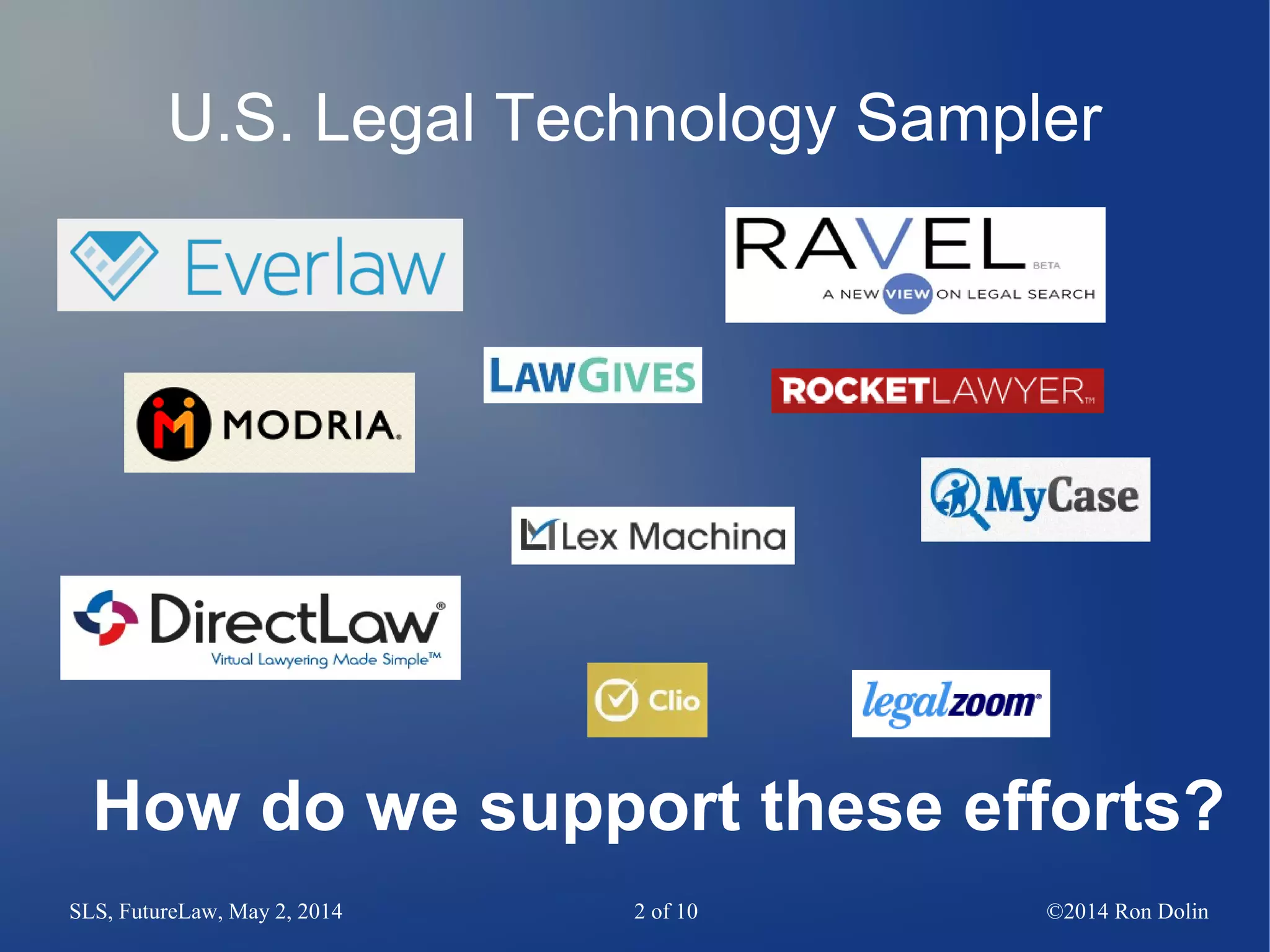 U.S. Legal Technology Sampler

Everlaw

RAVEL BETA
A NEW VIEW ON LEGAL SEARCH

LAWGIVES

ROCKETLAWYER™

MODRIA.

MyCase

Lex Machina

DirectLaw®
Virtual Lawyering Made Simple™

Clio

legalzoom

How do we support these efforts?

SLS, FutureLaw, May 2, 2014

2 of 10

©2014 Ron Dolin